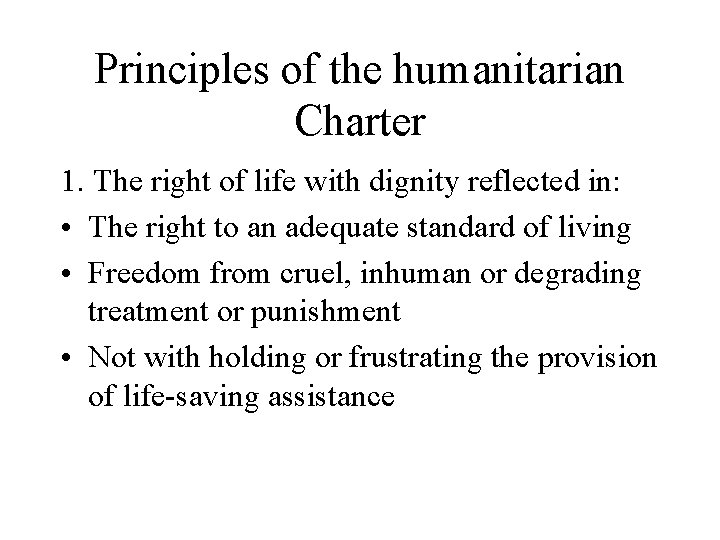 Principles of the humanitarian Charter

1. The right of life with dignity reflected in:

• The right to an adequate standard of living
• Freedom from cruel, inhuman or degrading treatment or punishment
• Not with holding or frustrating the provision of life-saving assistance